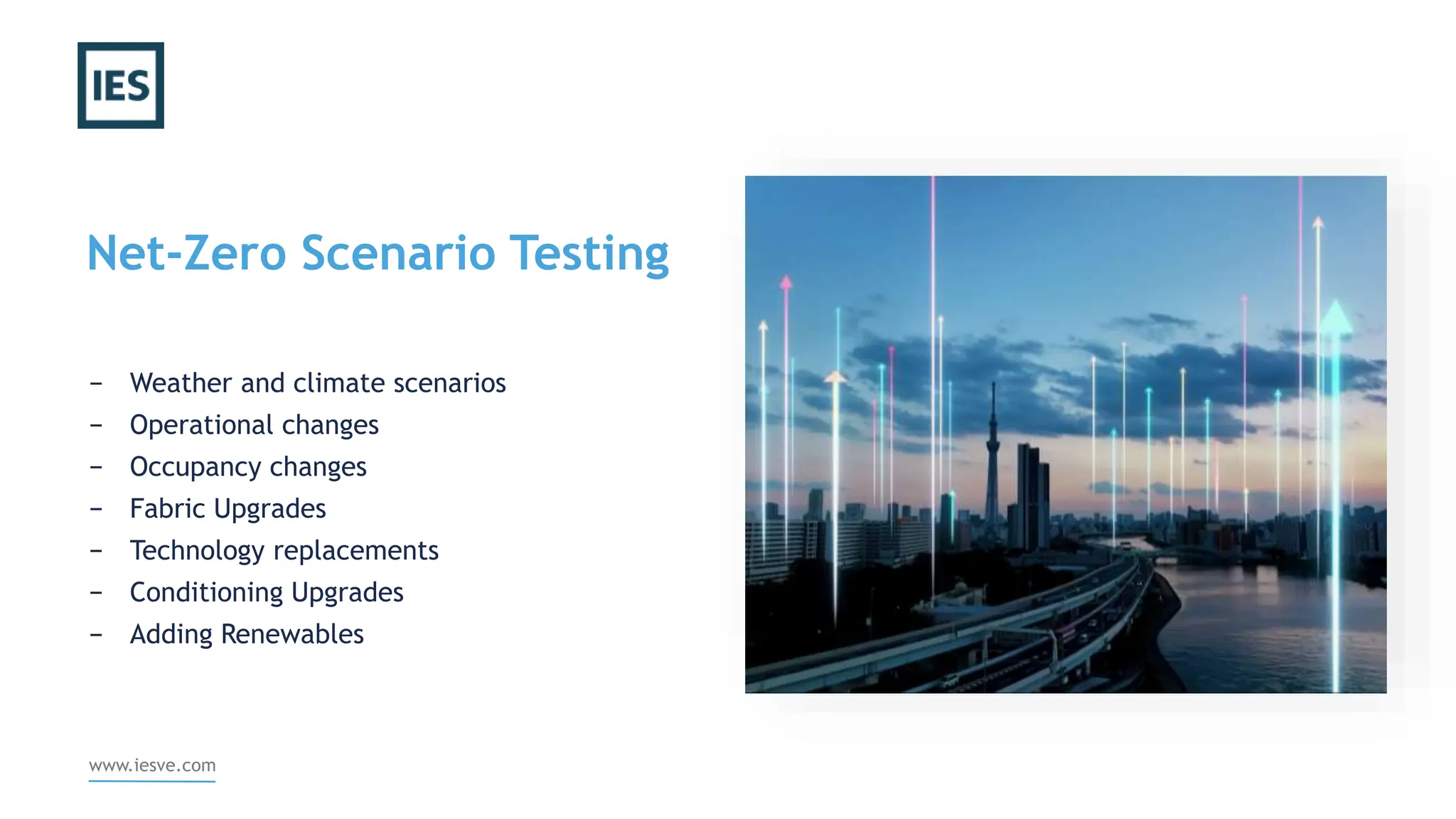 IES

Net-Zero Scenario Testing

– Weather and climate scenarios
– Operational changes
– Occupancy changes
– Fabric Upgrades
– Technology replacements
– Conditioning Upgrades
– Adding Renewables

www.iesve.com